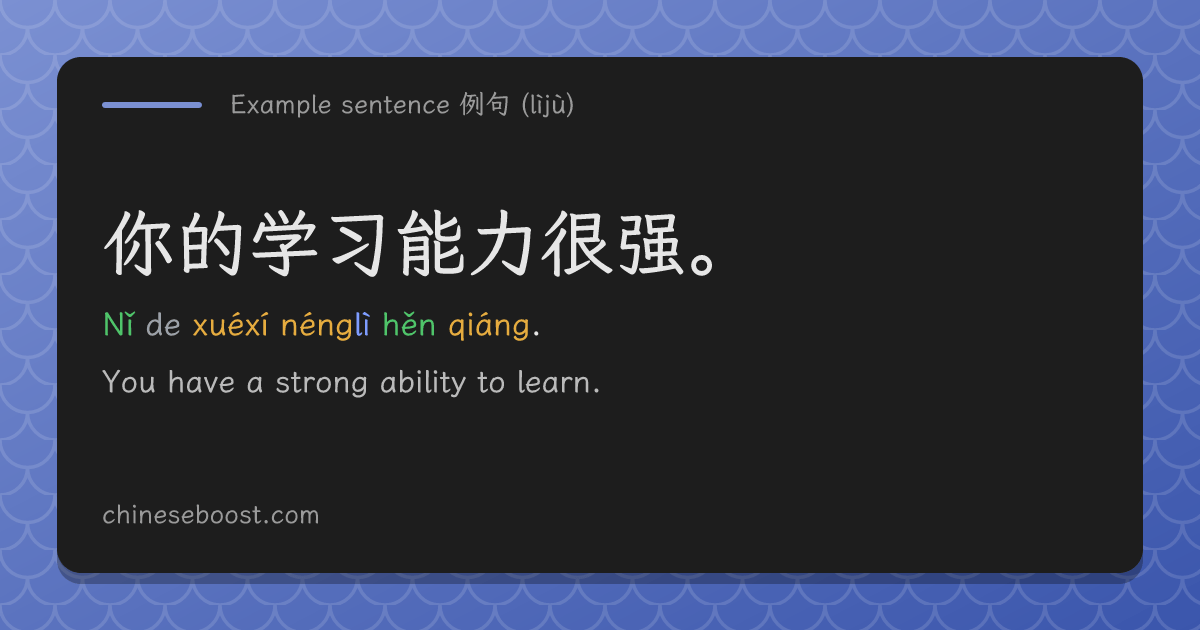 Example sentence 例句 (lìjù)

你的学习能力很强。

Nǐ de xuéxí nénglì hěn qiáng.

You have a strong ability to learn.

chineseboost.com